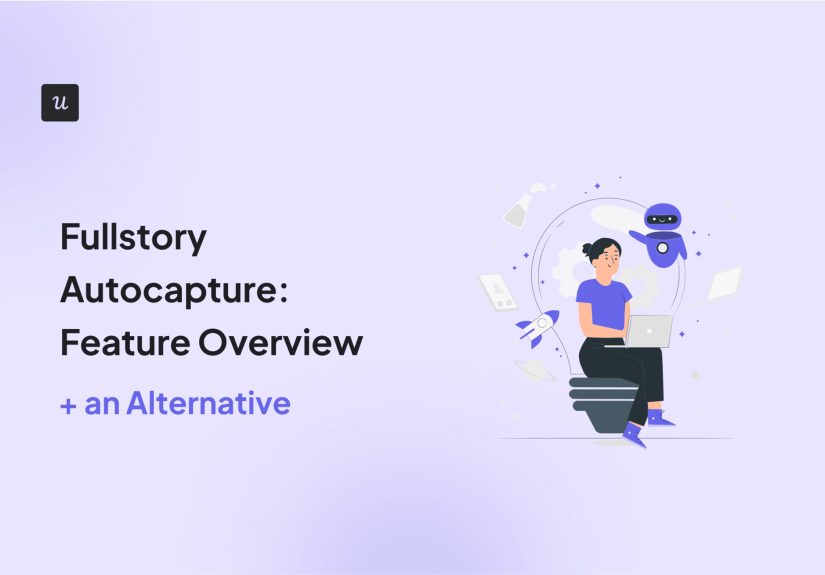 u

Fullstory Autocapture: Feature Overview

+ an Alternative